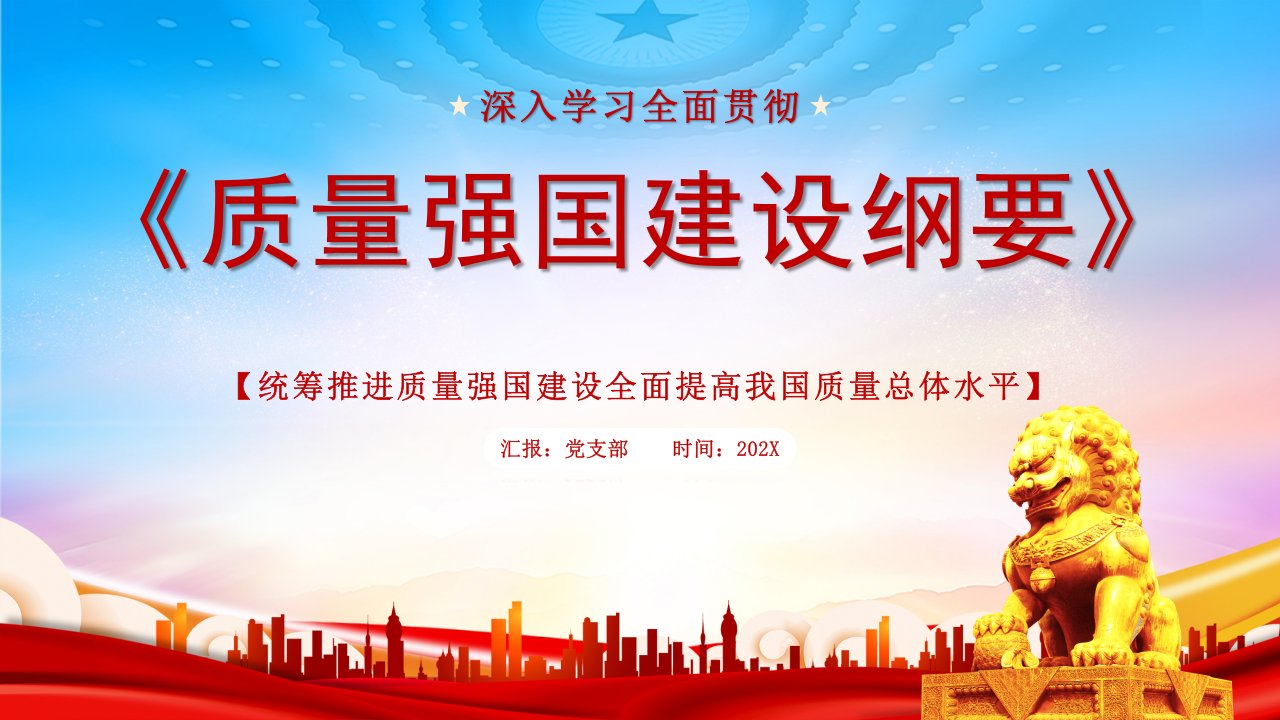 ★ 深入学习全面贯彻 ★

《质量强国建设纲要》

【统筹推进质量强国建设全面提高我国质量总体水平】

汇报：党支部　　时间：202X